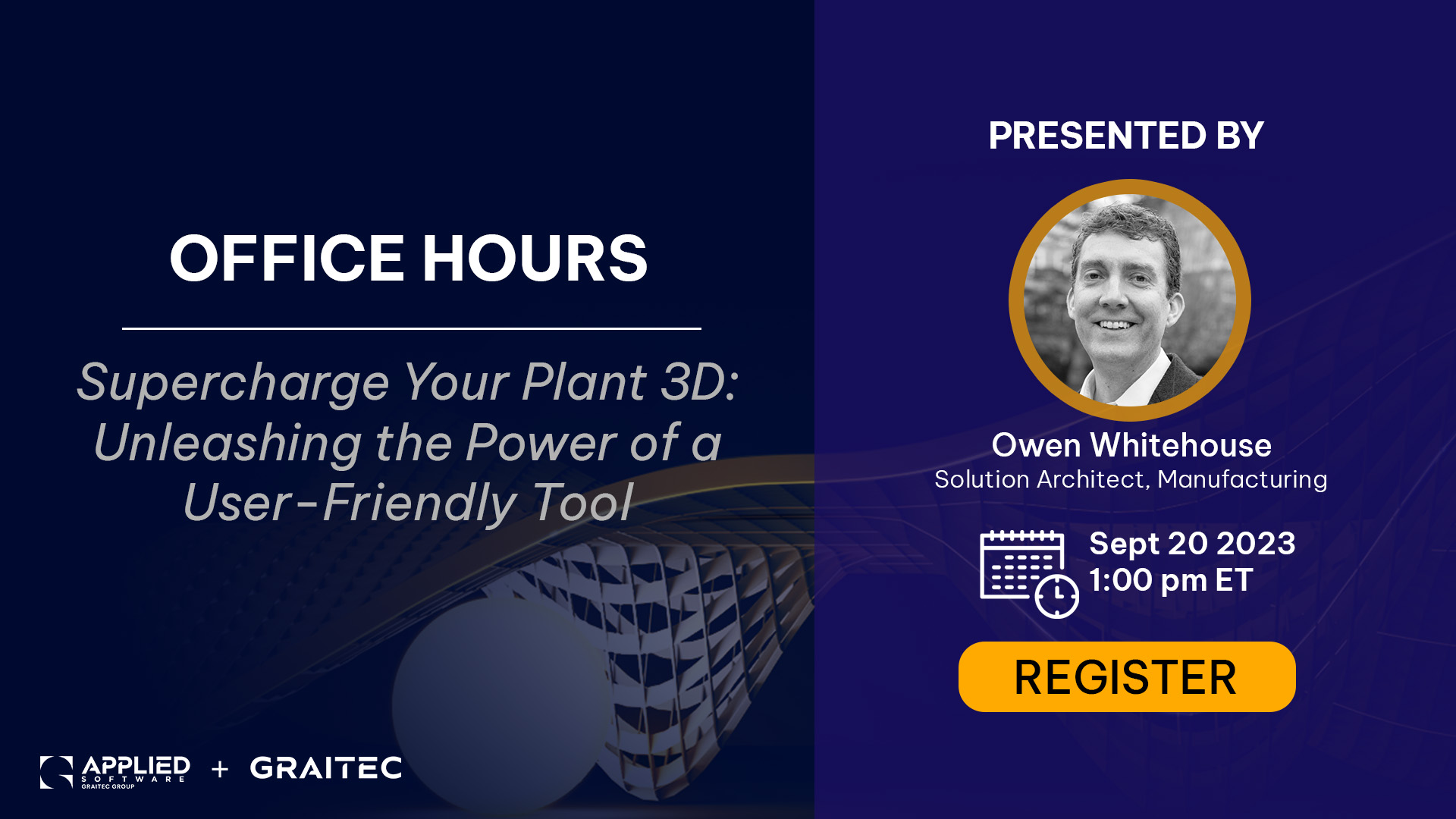 OFFICE HOURS

Supercharge Your Plant 3D: Unleashing the Power of a User-Friendly Tool

APPLIED SOFTWARE GRAITEC GROUP + GRAITEC

PRESENTED BY

Owen Whitehouse
Solution Architect, Manufacturing

Sept 20 2023
1:00 pm ET

REGISTER